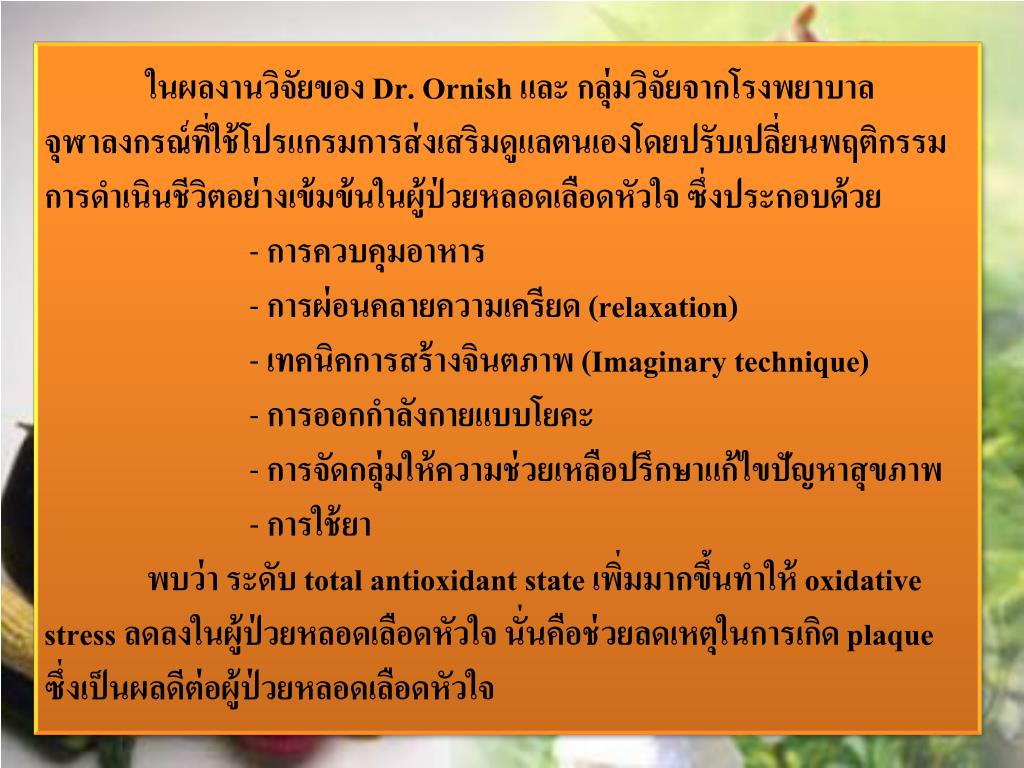 ในผลงานวิจัยของ Dr. Ornish และ กลุ่มวิจัยจากโรงพยาบาลจุฬาลงกรณ์ที่ใช้โปรแกรมการส่งเสริมดูแลตนเองโดยปรับเปลี่ยนพฤติกรรมการดำเนินชีวิตอย่างเข้มข้นในผู้ป่วยหลอดเลือดหัวใจ ซึ่งประกอบด้วย

- การควบคุมอาหาร
- การผ่อนคลายความเครียด (relaxation)
- เทคนิคการสร้างจินตภาพ (Imaginary technique)
- การออกกำลังกายแบบโยคะ
- การจัดกลุ่มให้ความช่วยเหลือปรึกษาแก้ไขปัญหาสุขภาพ
- การใช้ยา

พบว่า ระดับ total antioxidant state เพิ่มมากขึ้นทำให้ oxidative stress ลดลงในผู้ป่วยหลอดเลือดหัวใจ นั่นคือช่วยลดเหตุในการเกิด plaque ซึ่งเป็นผลดีต่อผู้ป่วยหลอดเลือดหัวใจ